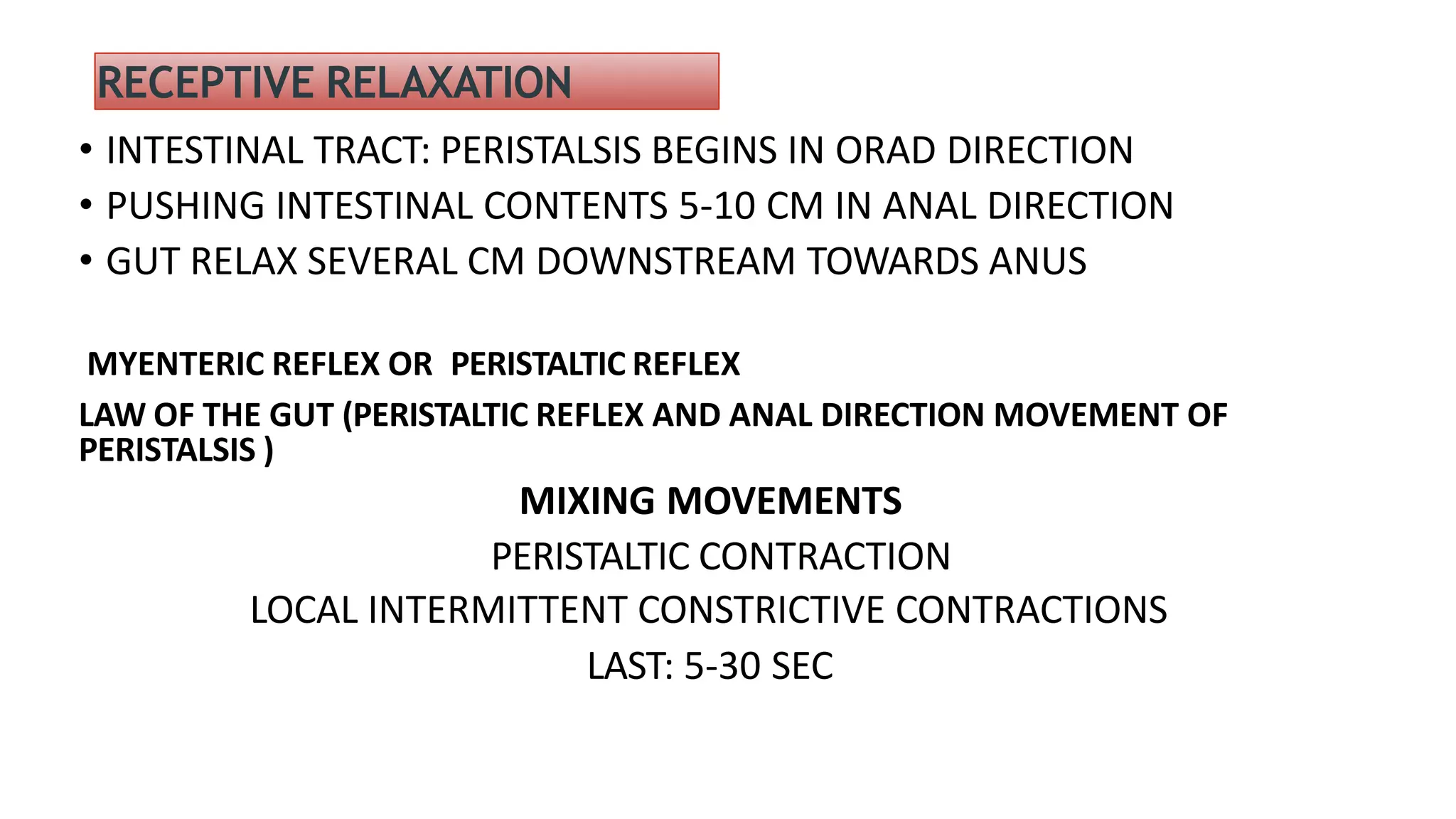 RECEPTIVE RELAXATION

• INTESTINAL TRACT: PERISTALSIS BEGINS IN ORAD DIRECTION
• PUSHING INTESTINAL CONTENTS 5-10 CM IN ANAL DIRECTION
• GUT RELAX SEVERAL CM DOWNSTREAM TOWARDS ANUS

MYENTERIC REFLEX OR PERISTALTIC REFLEX

LAW OF THE GUT (PERISTALTIC REFLEX AND ANAL DIRECTION MOVEMENT OF PERISTALSIS )

MIXING MOVEMENTS

PERISTALTIC CONTRACTION

LOCAL INTERMITTENT CONSTRICTIVE CONTRACTIONS

LAST: 5-30 SEC